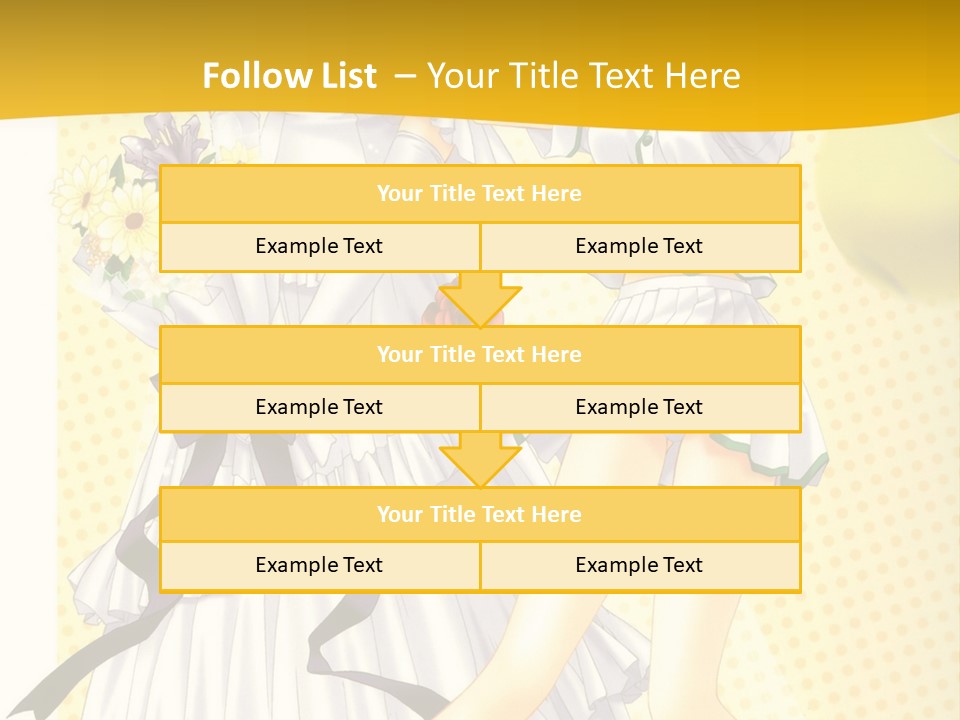 Follow List – Your Title Text Here

Your Title Text Here

Example Text

Example Text

Your Title Text Here

Example Text

Example Text

Your Title Text Here

Example Text

Example Text